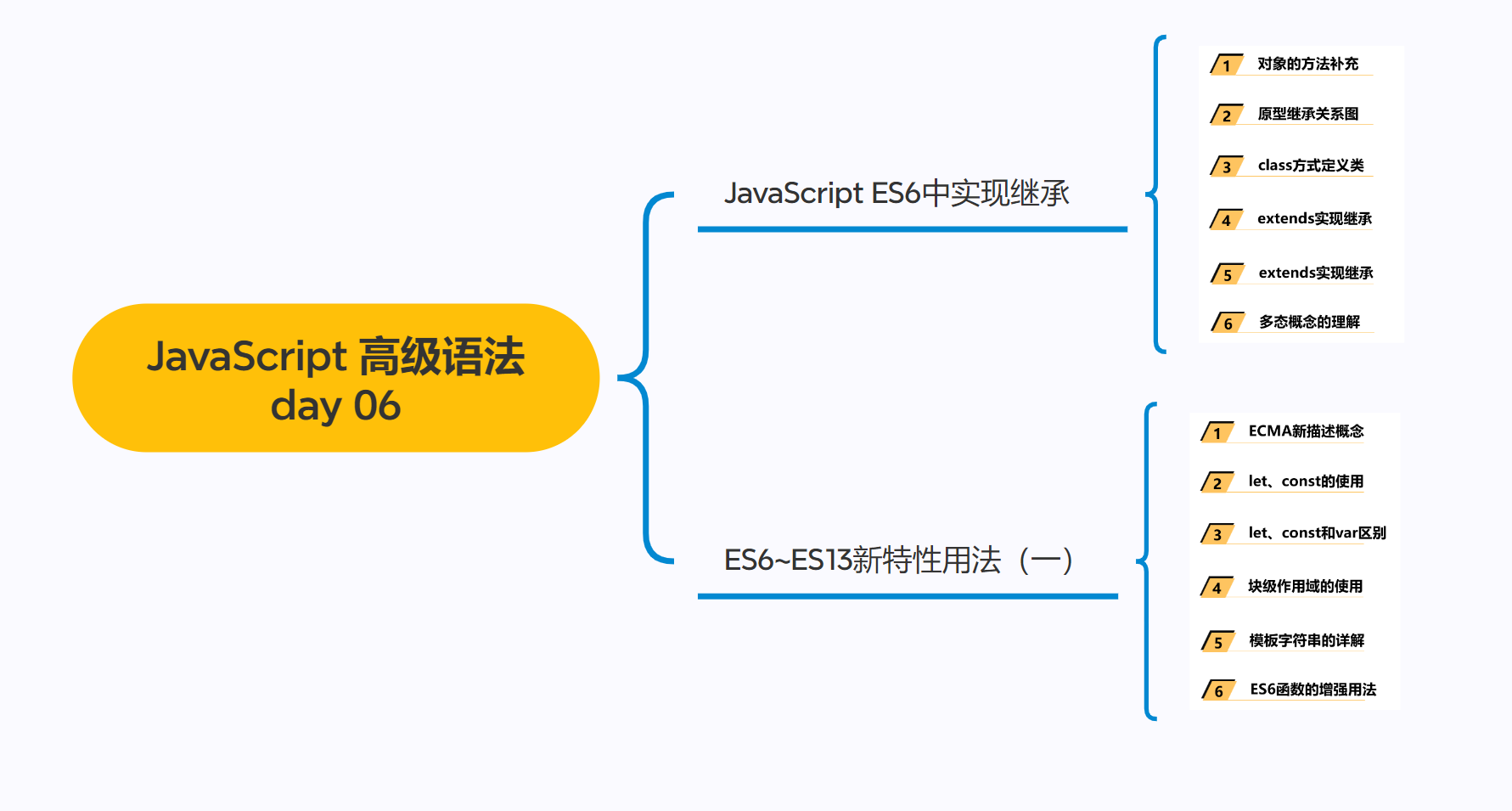 JavaScript 高级语法
day 06

JavaScript ES6中实现继承

1 对象的方法补充
2 原型继承关系图
3 class方式定义类
4 extends实现继承
5 extends实现继承
6 多态概念的理解

ES6~ES13新特性用法（一）

1 ECMA新描述概念
2 let、const的使用
3 let、const和var区别
4 块级作用域的使用
5 模板字符串的详解
6 ES6函数的增强用法